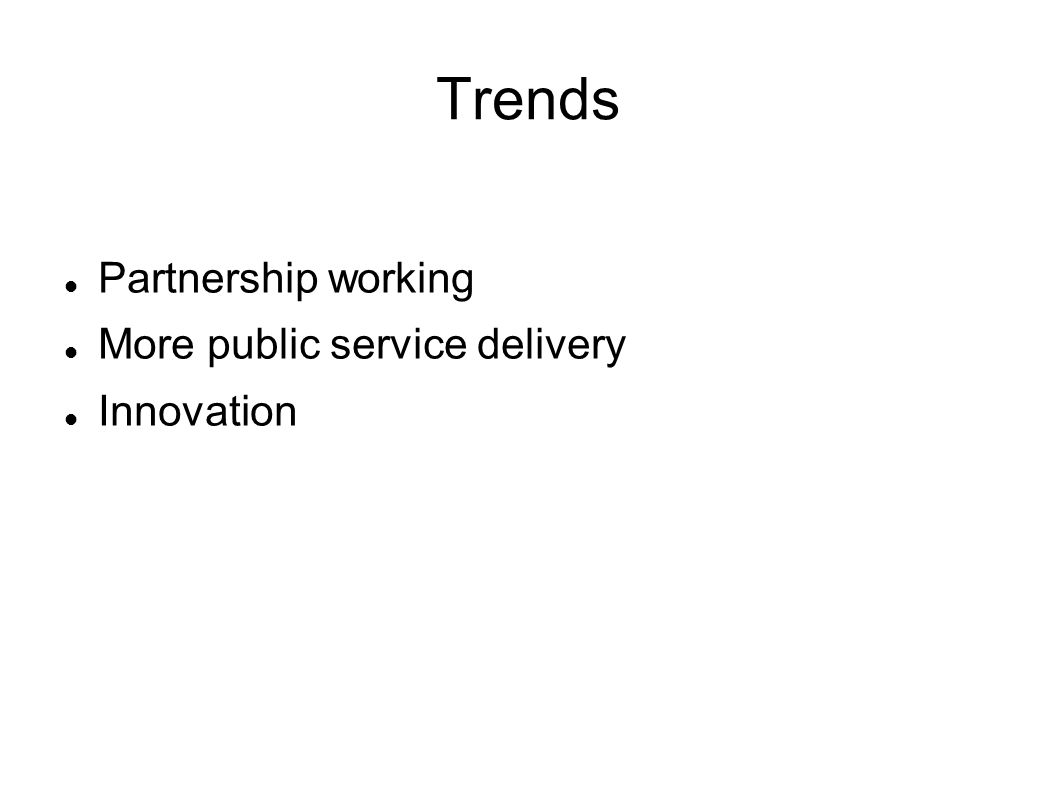 Trends

- Partnership working
- More public service delivery
- Innovation